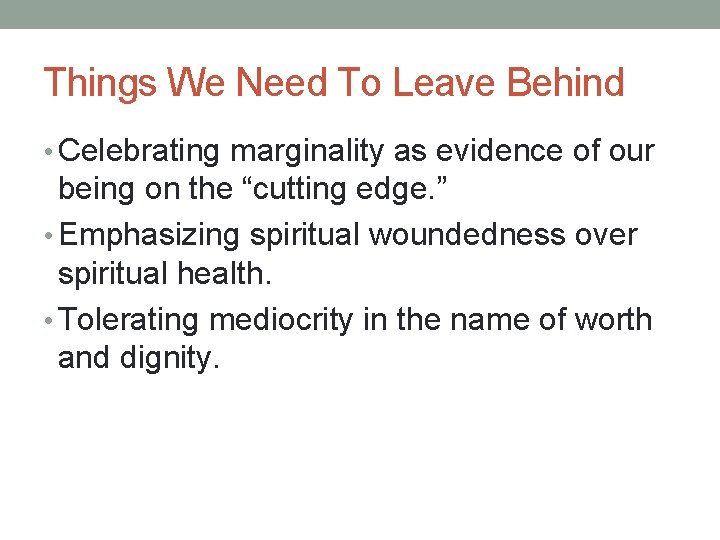 Things We Need To Leave Behind

• Celebrating marginality as evidence of our being on the “cutting edge.”
• Emphasizing spiritual woundedness over spiritual health.
• Tolerating mediocrity in the name of worth and dignity.